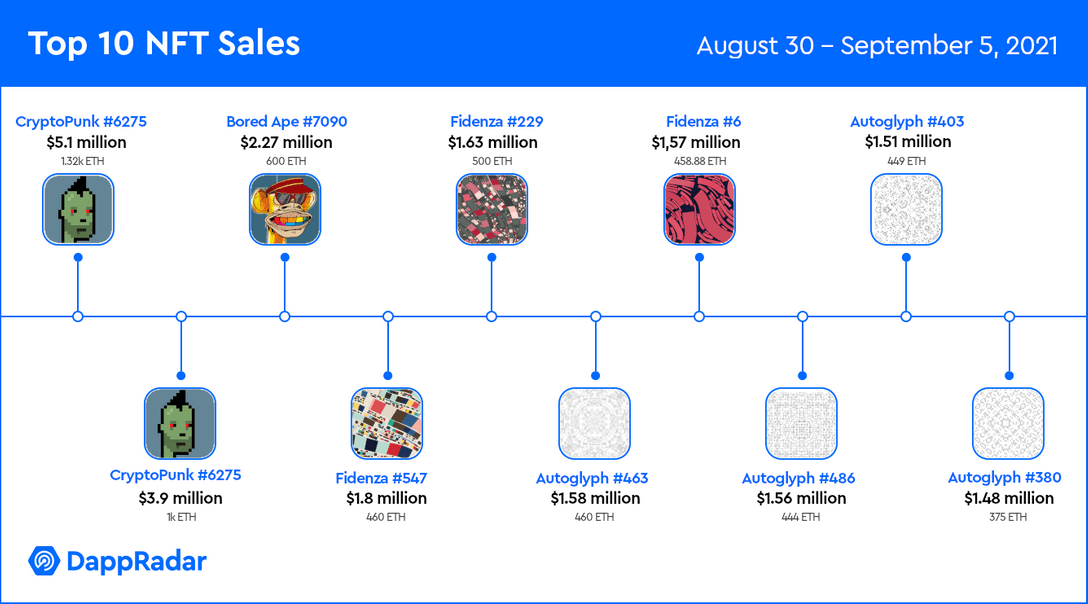 Top 10 NFT Sales

August 30 – September 5, 2021

CryptoPunk #6275
$5.1 million
1.32k ETH

Bored Ape #7090
$2.27 million
600 ETH

Fidenza #229
$1.63 million
500 ETH

Fidenza #6
$1,57 million
458.88 ETH

Autoglyph #403
$1.51 million
449 ETH

CryptoPunk #6275
$3.9 million
1k ETH

Fidenza #547
$1.8 million
460 ETH

Autoglyph #463
$1.58 million
460 ETH

Autoglyph #486
$1.56 million
444 ETH

Autoglyph #380
$1.48 million
375 ETH

DappRadar